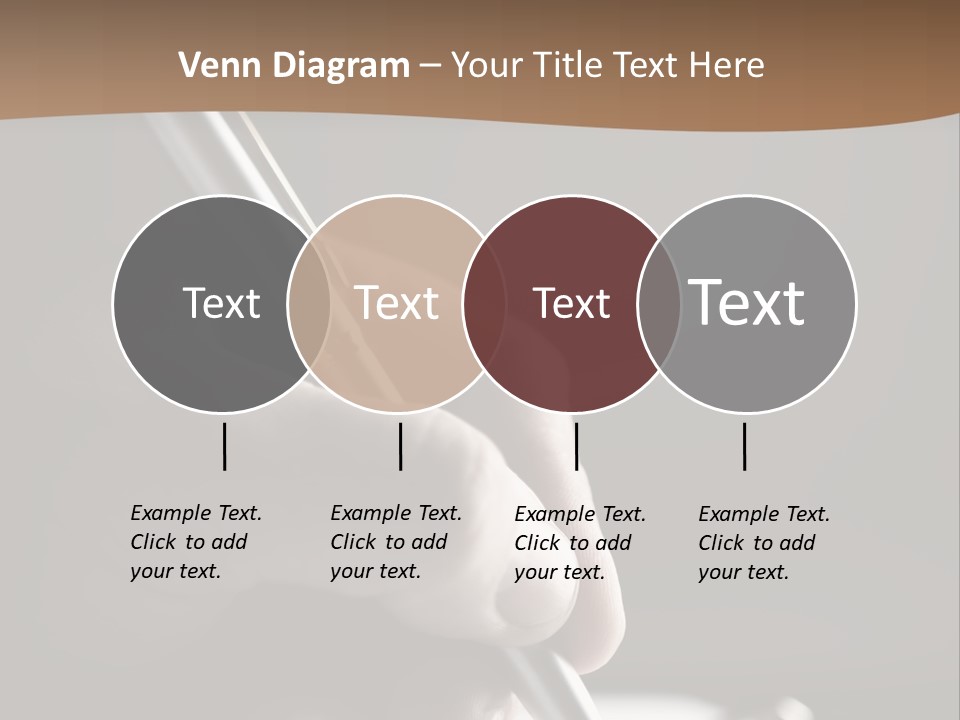 Venn Diagram – Your Title Text Here

Text

Text

Text

Text

Example Text. Click to add your text.

Example Text. Click to add your text.

Example Text. Click to add your text.

Example Text. Click to add your text.